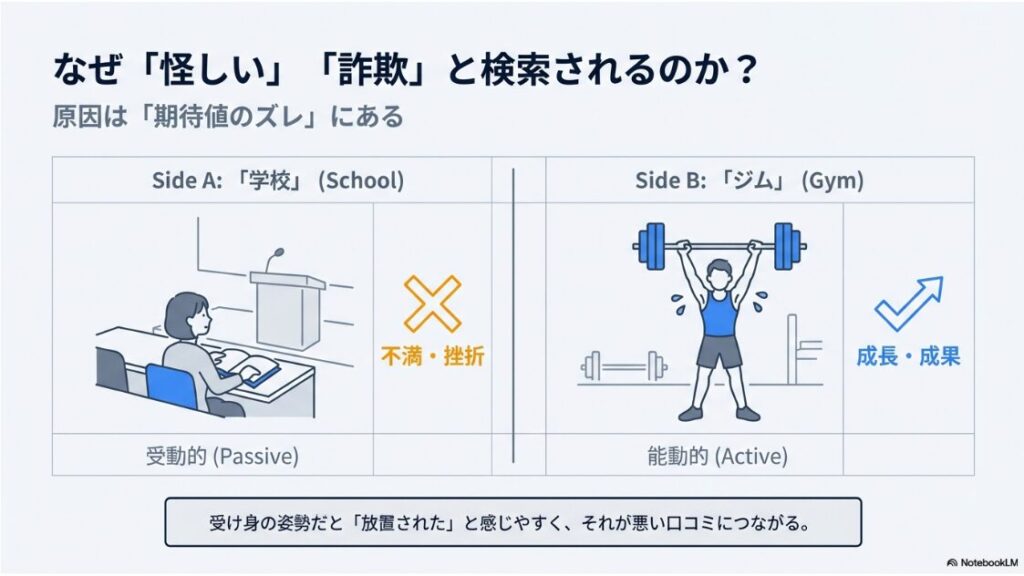 なぜ「怪しい」「詐欺」と検索されるのか？

原因は「期待値のズレ」にある

Side A: 「学校」 (School)

不満・挫折

受動的 (Passive)

Side B: 「ジム」 (Gym)

成長・成果

能動的 (Active)

受け身の姿勢だと「放置された」と感じやすく、それが悪い口コミにつながる。

NotebookLM